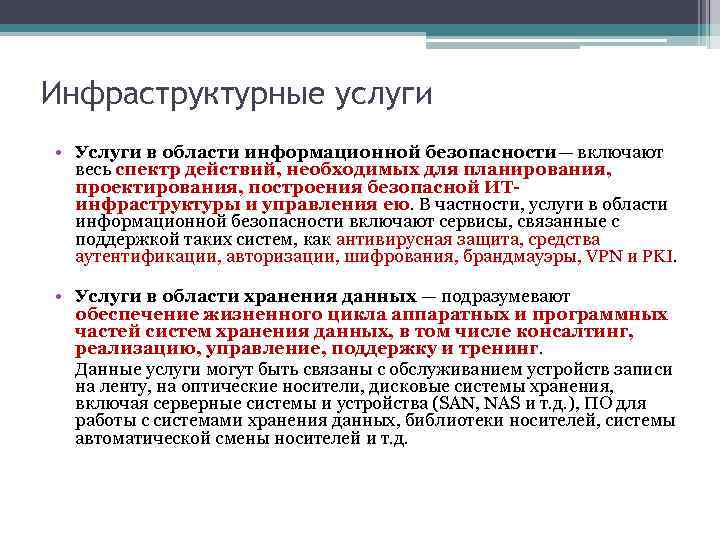 Инфраструктурные услуги

• Услуги в области информационной безопасности— включают весь спектр действий, необходимых для планирования, проектирования, построения безопасной ИТ-инфраструктуры и управления ею. В частности, услуги в области информационной безопасности включают сервисы, связанные с поддержкой таких систем, как антивирусная защита, средства аутентификации, авторизации, шифрования, брандмауэры, VPN и PKI.

• Услуги в области хранения данных — подразумевают обеспечение жизненного цикла аппаратных и программных частей систем хранения данных, в том числе консалтинг, реализацию, управление, поддержку и тренинг.

Данные услуги могут быть связаны с обслуживанием устройств записи на ленту, на оптические носители, дисковые системы хранения, включая серверные системы и устройства (SAN, NAS и т.д.), ПО для работы с системами хранения данных, библиотеки носителей, системы автоматической смены носителей и т.д.